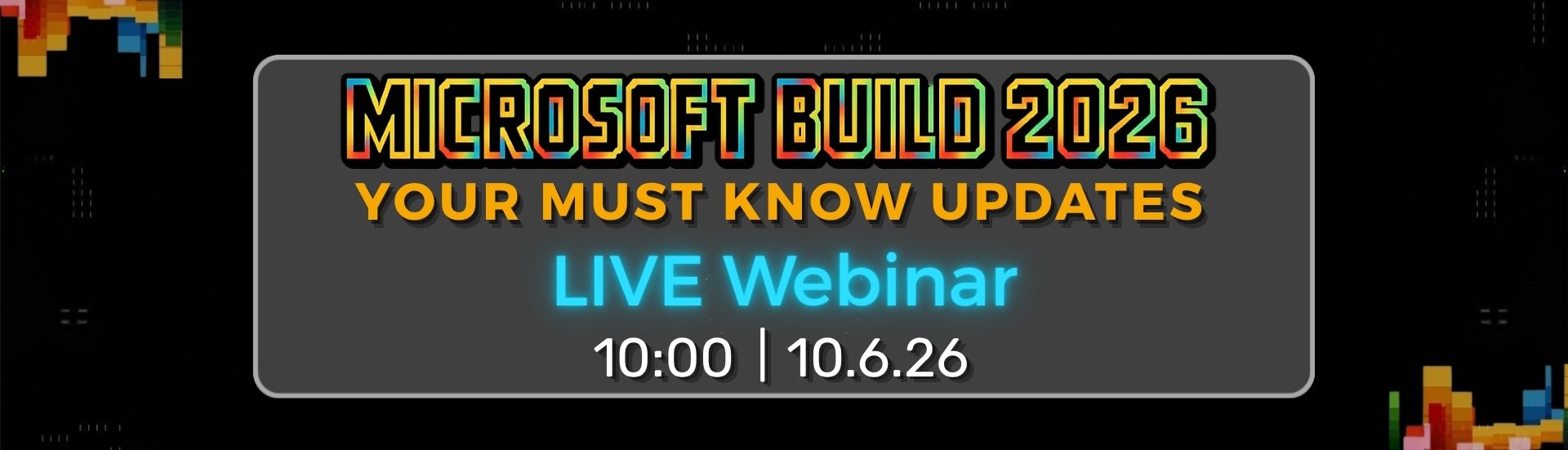 MICROSOFT BUILD 2026
YOUR MUST KNOW UPDATES

LIVE Webinar

10:00 | 10.6.26